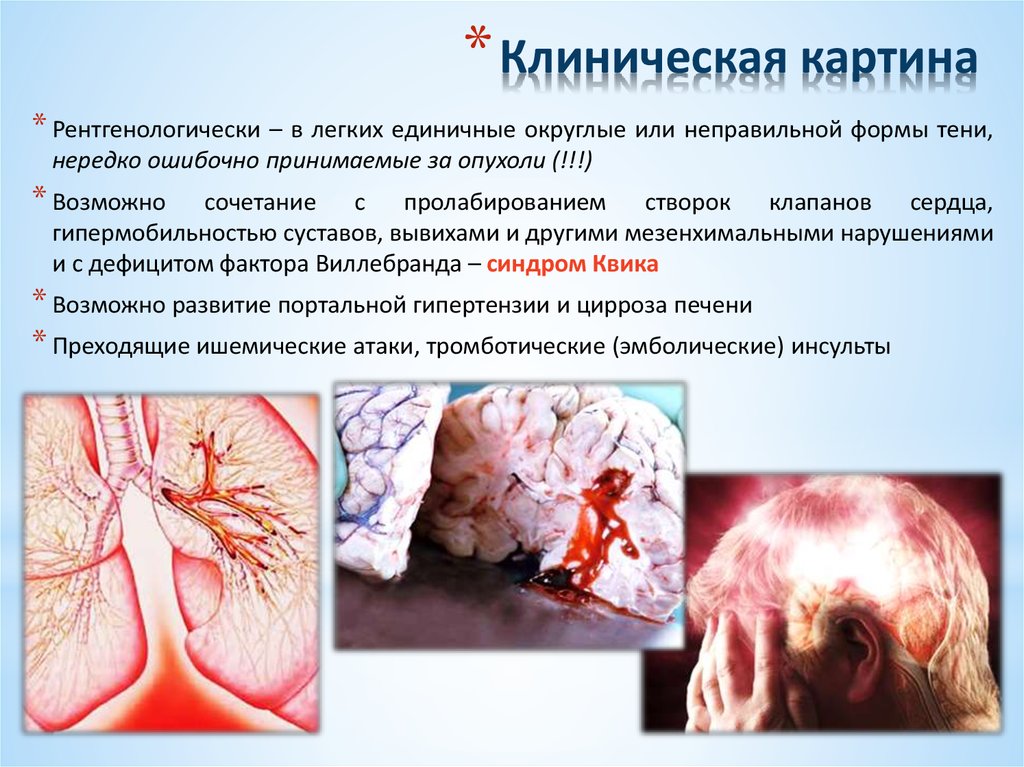 * Клиническая картина

* Рентгенологически – в легких единичные округлые или неправильной формы тени, нередко ошибочно принимаемые за опухоли (!!!)

* Возможно сочетание с пролабированием створок клапанов сердца, гипермобильностью суставов, вывихами и другими мезенхимальными нарушениями и с дефицитом фактора Виллебранда – синдром Квика

* Возможно развитие портальной гипертензии и цирроза печени

* Преходящие ишемические атаки, тромботические (эмболические) инсульты